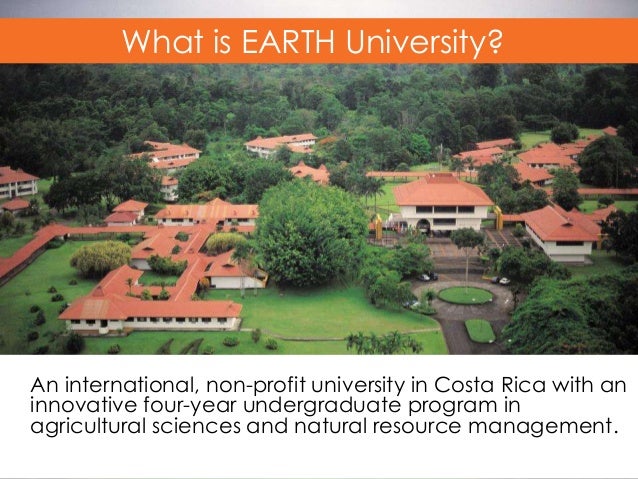 What is EARTH University?

An international, non-profit university in Costa Rica with an innovative four-year undergraduate program in agricultural sciences and natural resource management.